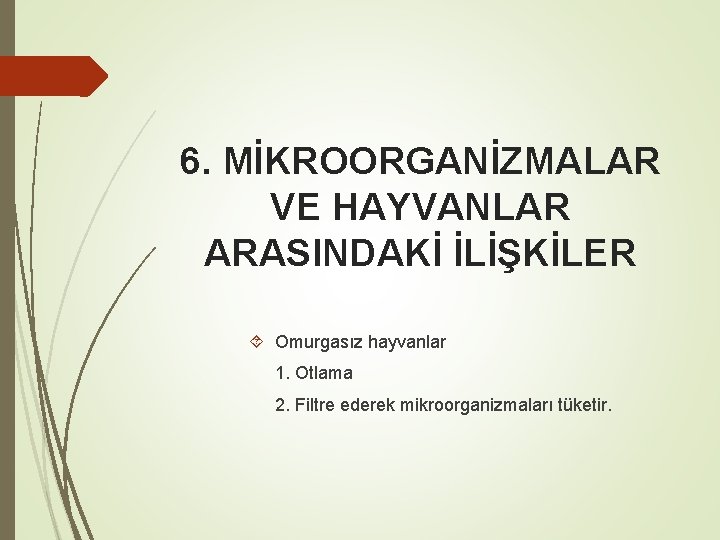 6. MİKROORGANİZMALAR VE HAYVANLAR ARASINDAKİ İLİŞKİLER

Omurgasız hayvanlar

1. Otlama

2. Filtre ederek mikroorganizmaları tüketir.